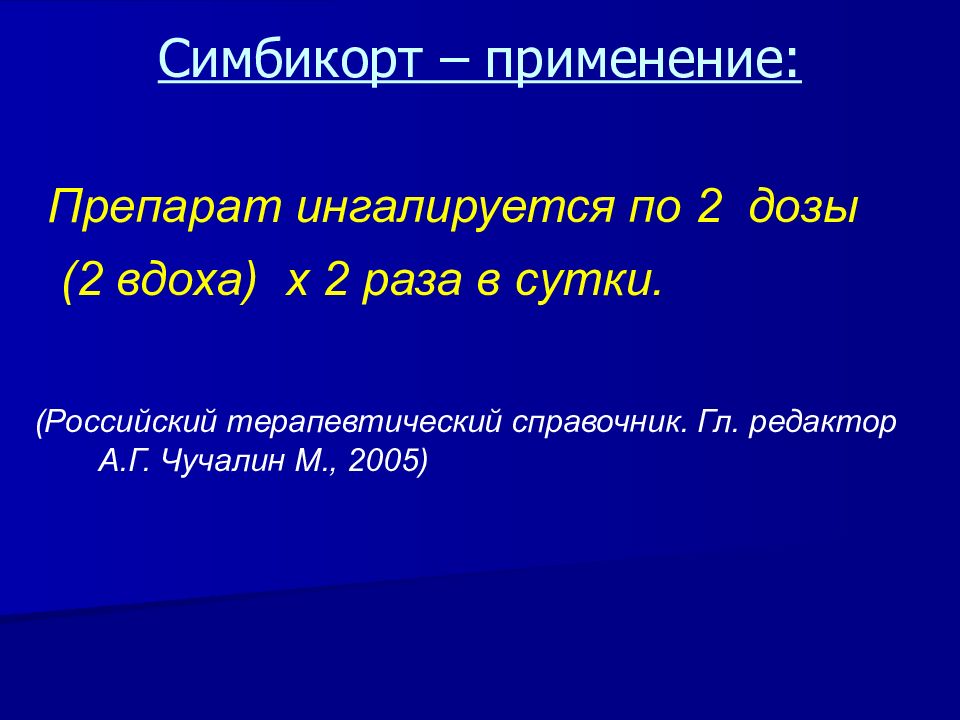 Симбикорт – применение:

Препарат ингалируется по 2 дозы (2 вдоха) х 2 раза в сутки.

(Российский терапевтический справочник. Гл. редактор А.Г. Чучалин М., 2005)